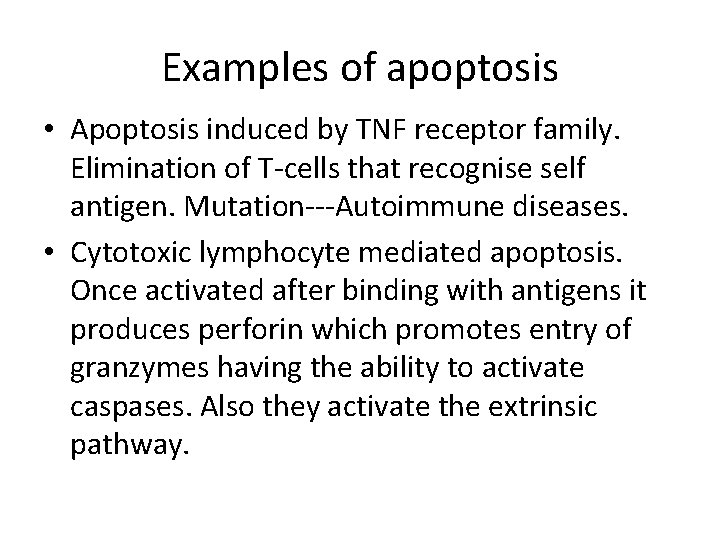 Examples of apoptosis

• Apoptosis induced by TNF receptor family. Elimination of T-cells that recognise self antigen. Mutation---Autoimmune diseases.

• Cytotoxic lymphocyte mediated apoptosis. Once activated after binding with antigens it produces perforin which promotes entry of granzymes having the ability to activate caspases. Also they activate the extrinsic pathway.